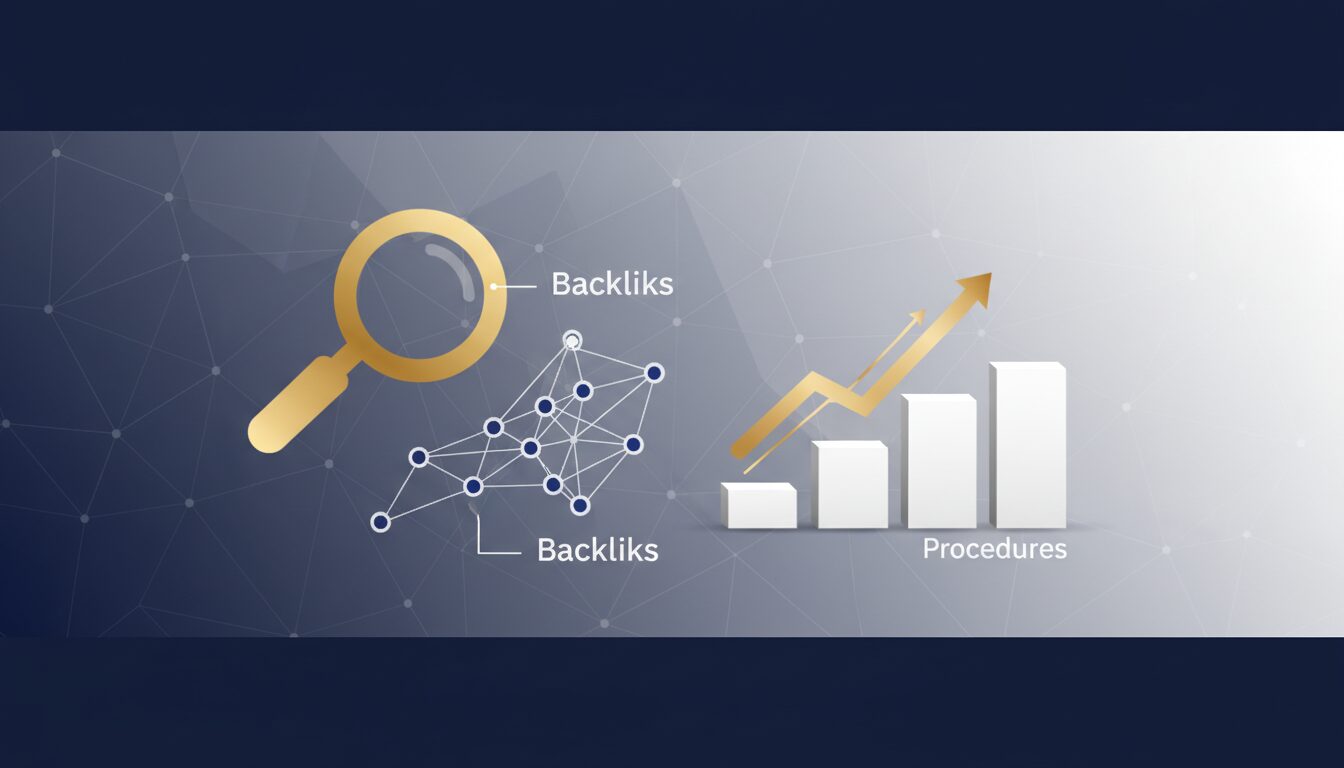 Backliks

Backliks

Procedures